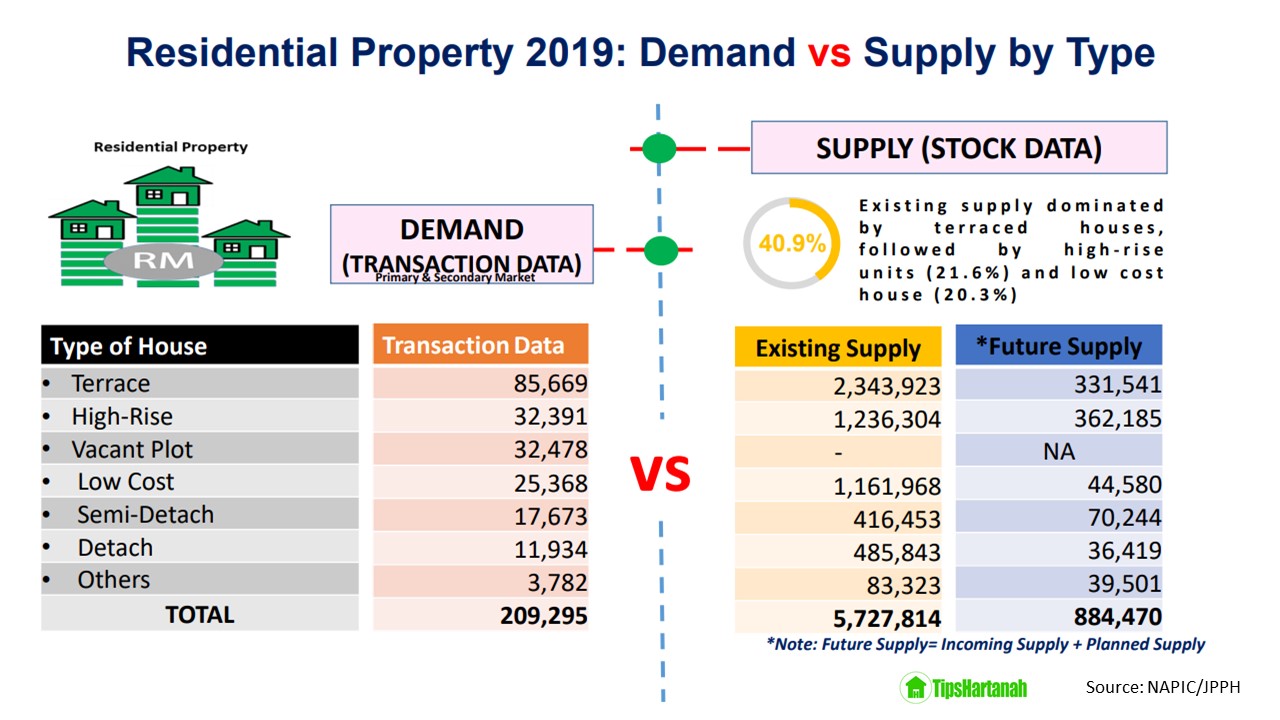 Residential Property 2019: Demand vs Supply by Type

Residential Property

RM

DEMAND (TRANSACTION DATA)
Primary & Secondary Market

SUPPLY (STOCK DATA)

40.9%

Existing supply dominated by terraced houses, followed by high-rise units (21.6%) and low cost house (20.3%)

| Type of House | Transaction Data |
|---|---|
| • Terrace | 85,669 |
| • High-Rise | 32,391 |
| • Vacant Plot | 32,478 |
| • Low Cost | 25,368 |
| • Semi-Detach | 17,673 |
| • Detach | 11,934 |
| • Others | 3,782 |
| TOTAL | 209,295 |

VS

| Existing Supply | *Future Supply |
|---|---|
| 2,343,923 | 331,541 |
| 1,236,304 | 362,185 |
| - | NA |
| 1,161,968 | 44,580 |
| 416,453 | 70,244 |
| 485,843 | 36,419 |
| 83,323 | 39,501 |
| 5,727,814 | 884,470 |

*Note: Future Supply= Incoming Supply + Planned Supply

TipsHartanah

Source: NAPIC/JPPH